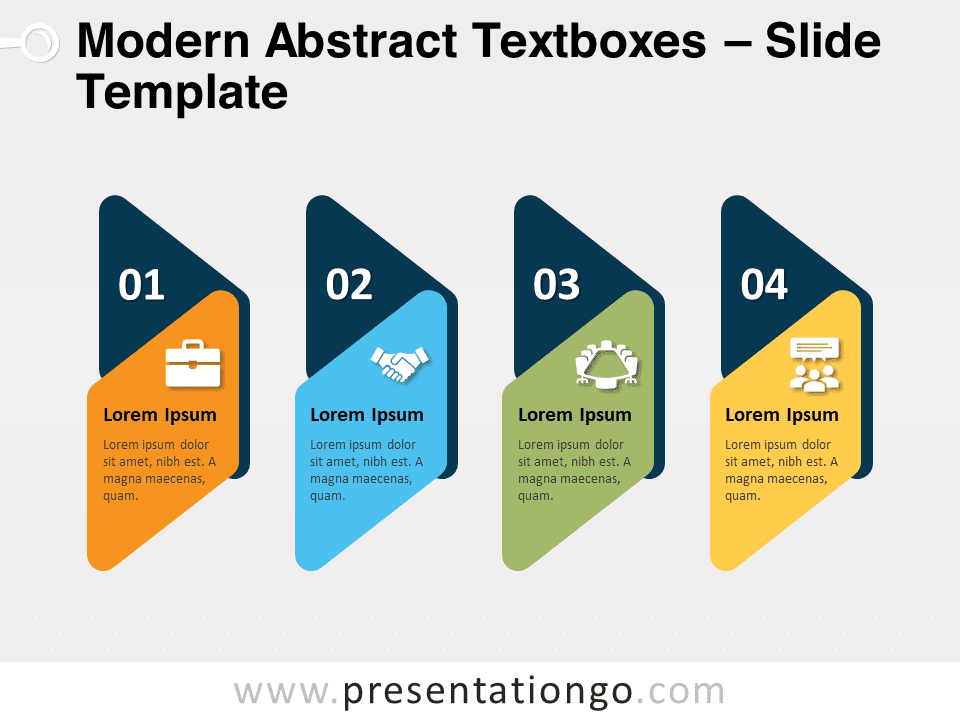 Modern Abstract Textboxes – Slide Template

01

Lorem Ipsum

Lorem ipsum dolor sit amet, nibh est. A magna maecenas, quam.

02

Lorem Ipsum

Lorem ipsum dolor sit amet, nibh est. A magna maecenas, quam.

03

Lorem Ipsum

Lorem ipsum dolor sit amet, nibh est. A magna maecenas, quam.

04

Lorem Ipsum

Lorem ipsum dolor sit amet, nibh est. A magna maecenas, quam.

www.presentationgo.com